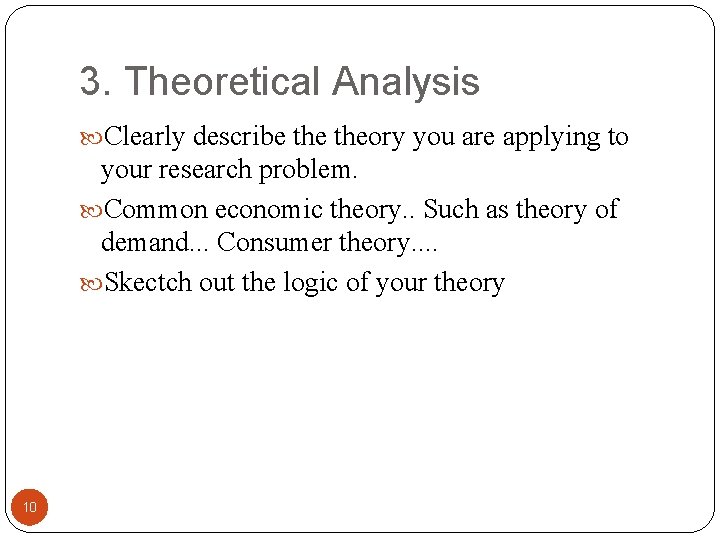 3. Theoretical Analysis

Clearly describe the theory you are applying to your research problem.

Common economic theory.. Such as theory of demand... Consumer theory....

Skectch out the logic of your theory

10